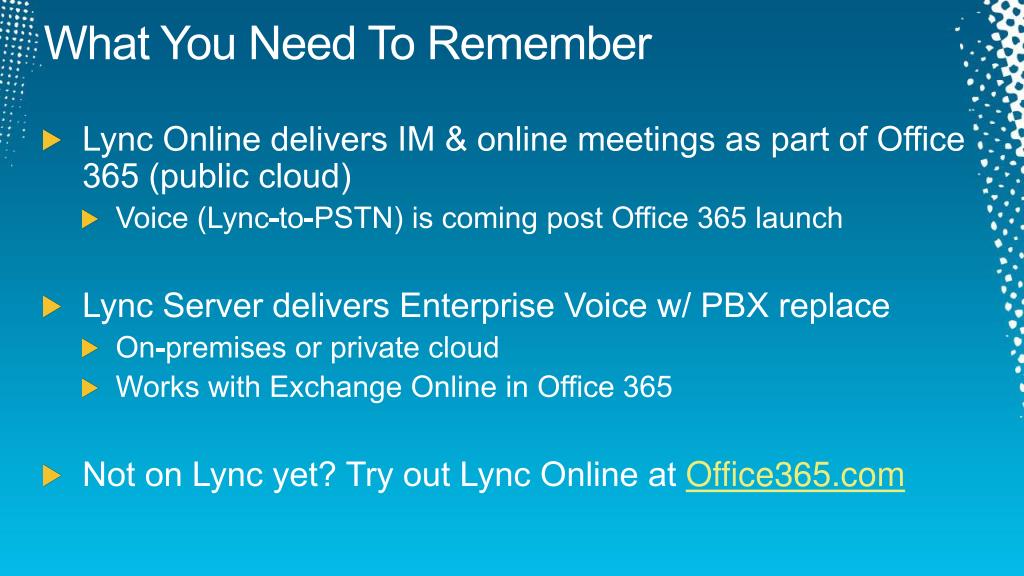 What You Need To Remember

Lync Online delivers IM & online meetings as part of Office 365 (public cloud)

Voice (Lync-to-PSTN) is coming post Office 365 launch

Lync Server delivers Enterprise Voice w/ PBX replace

On-premises or private cloud

Works with Exchange Online in Office 365

Not on Lync yet? Try out Lync Online at Office365.com